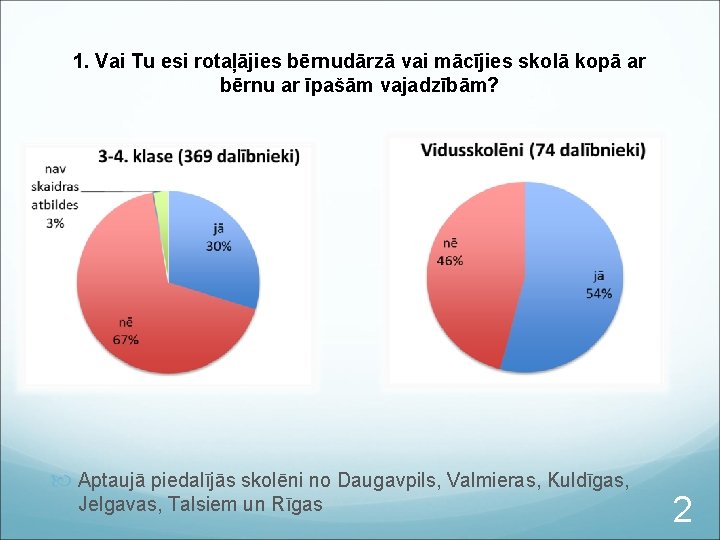 1. Vai Tu esi rotaļājies bērnudārzā vai mācījies skolā kopā ar bērnu ar īpašām vajadzībām?

3-4. klase (369 dalībnieki)

nav skaidras atbildes 3%

jā 30%

nē 67%

Vidusskolēni (74 dalībnieki)

nē 46%

jā 54%

Aptaujā piedalījās skolēni no Daugavpils, Valmieras, Kuldīgas, Jelgavas, Talsiem un Rīgas

2